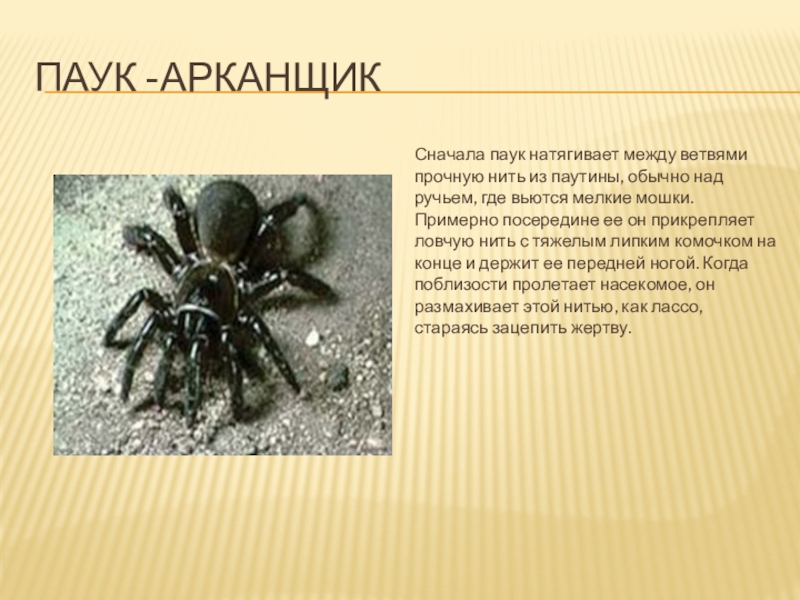 ПАУК -АРКАНЩИК

Сначала паук натягивает между ветвями прочную нить из паутины, обычно над ручьем, где вьются мелкие мошки. Примерно посередине ее он прикрепляет ловчую нить с тяжелым липким комочком на конце и держит ее передней ногой. Когда поблизости пролетает насекомое, он размахивает этой нитью, как лассо, стараясь зацепить жертву.